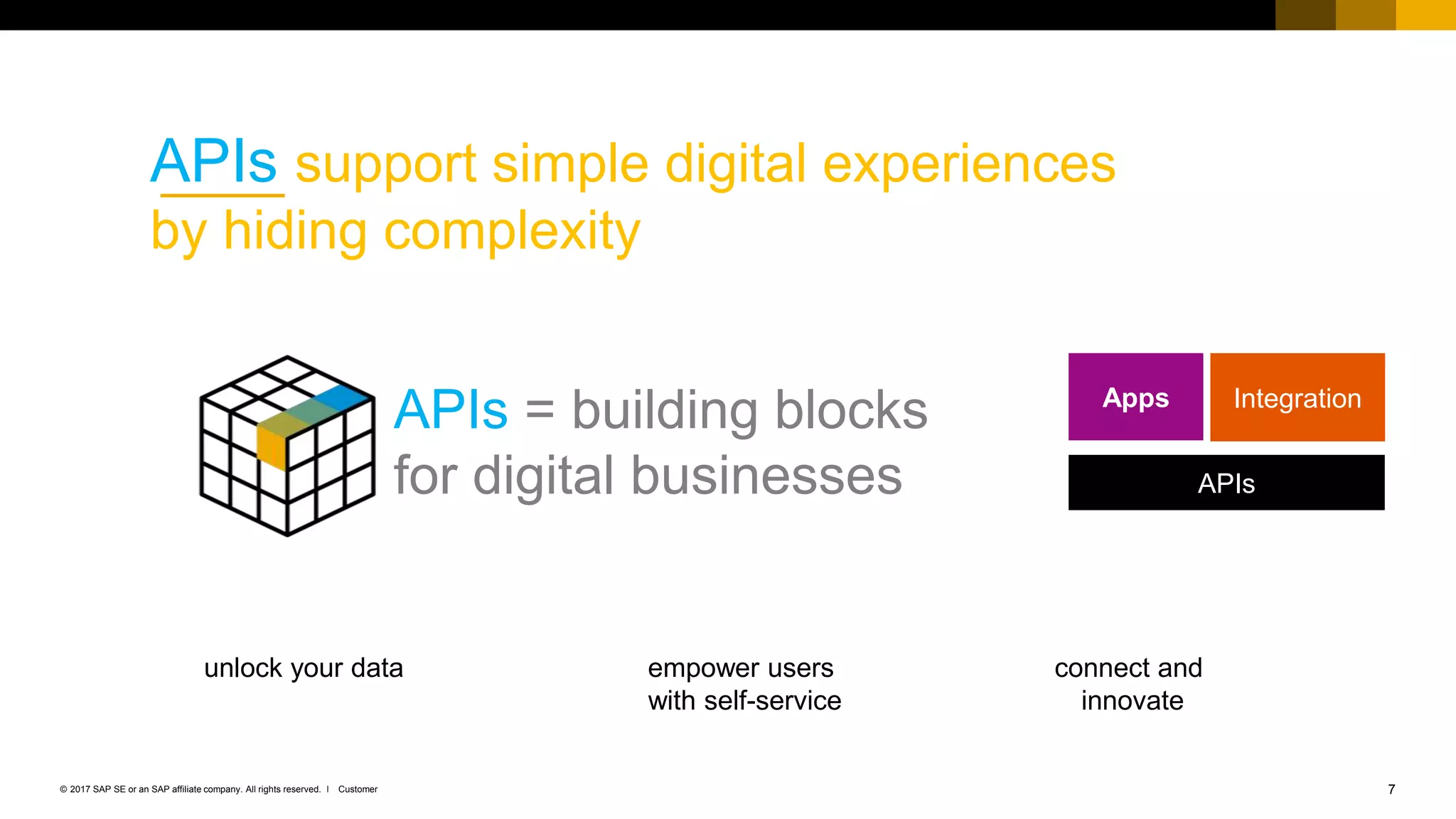 APIs support simple digital experiences by hiding complexity

APIs = building blocks for digital businesses

Apps

Integration

APIs

unlock your data

empower users with self-service

connect and innovate

© 2017 SAP SE or an SAP affiliate company. All rights reserved. I Customer

7